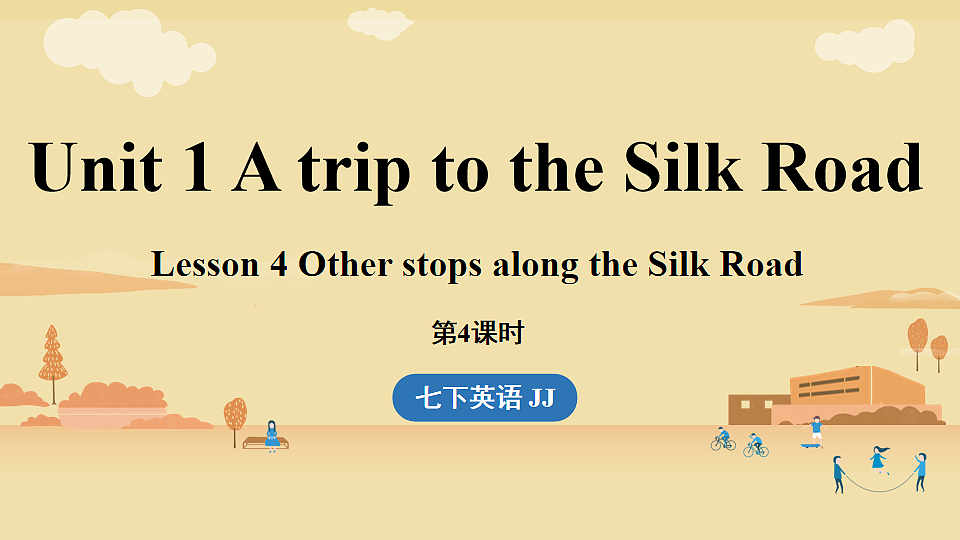 Unit 1 A trip to the Silk Road

Lesson 4 Other stops along the Silk Road

第4课时

七下英语 JJ